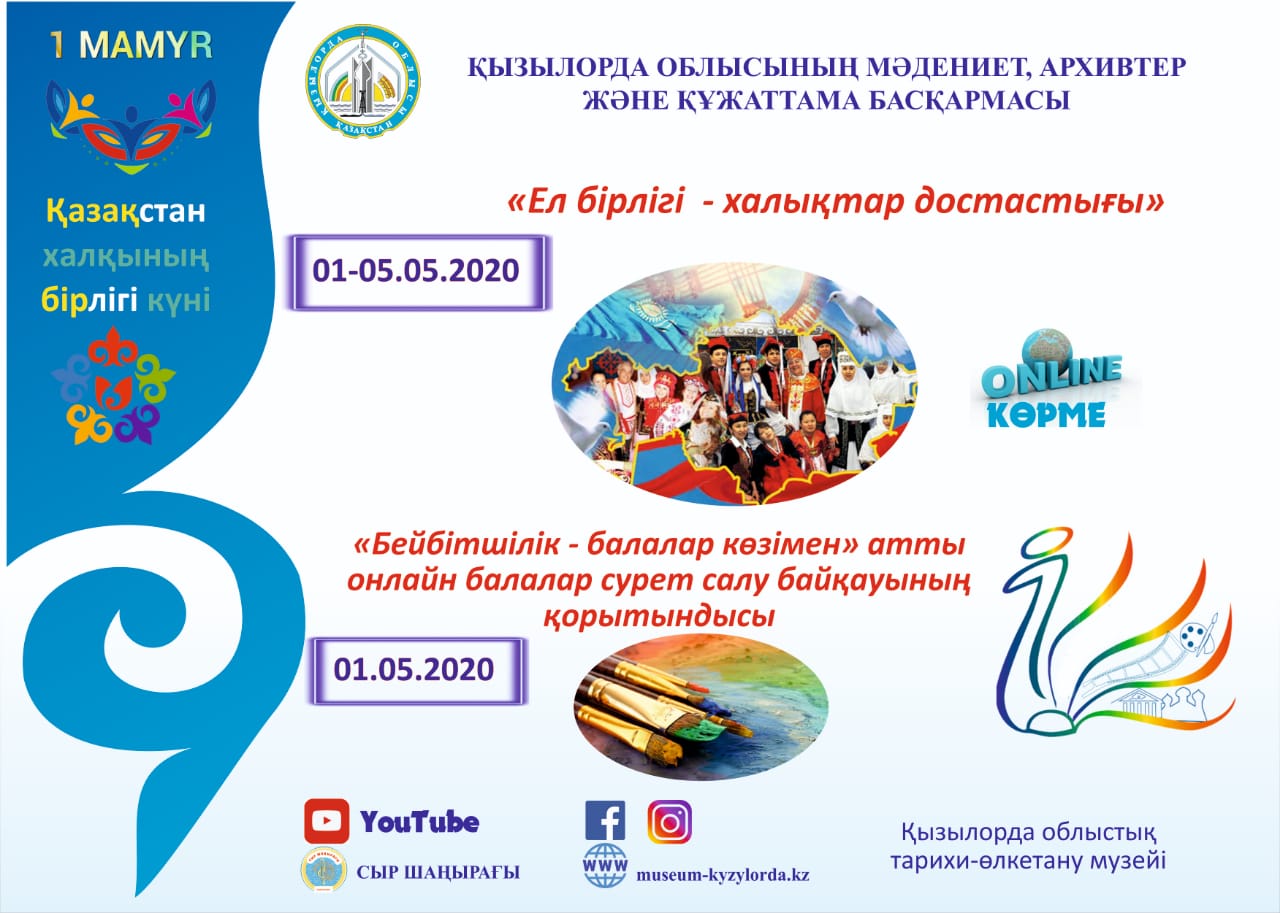 1 MAMYR

Қазақстан халқының бірлігі күні

ҚЫЗЫЛОРДА ОБЛЫСЫНЫҢ МӘДЕНИЕТ, АРХИВТЕР ЖӘНЕ ҚҰЖАТТАМА БАСҚАРМАСЫ

«Ел бірлігі - халықтар достастығы»

01-05.05.2020

ONLINE КӨРМЕ

«Бейбітшілік - балалар көзімен» атты онлайн балалар сурет салу байқауының қорытындысы

01.05.2020

YouTube

СЫР ШАҢЫРАҒЫ

WWW museum-kyzylorda.kz

Қызылорда облыстық тарихи-өлкетану музейі